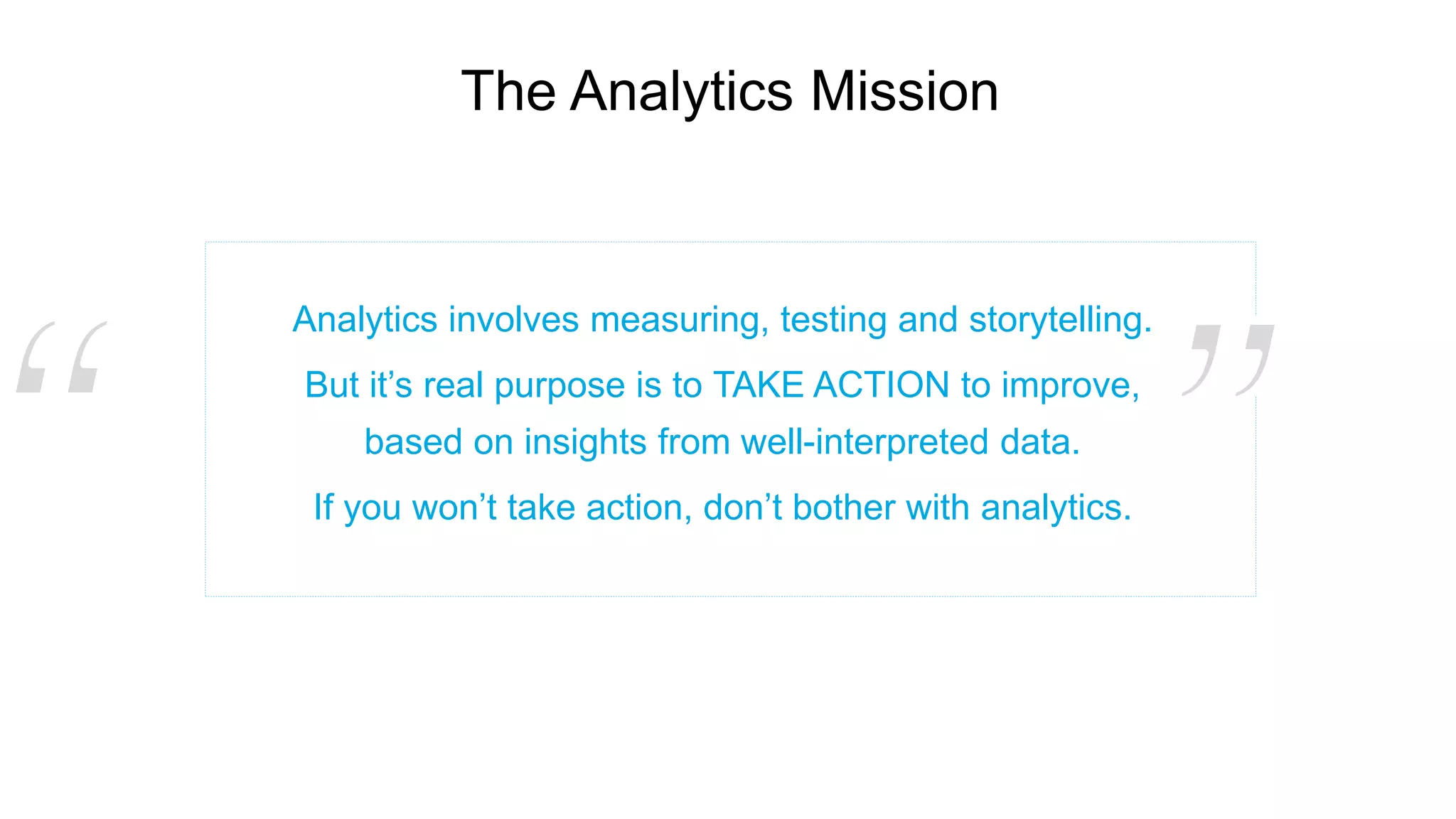 The Analytics Mission

“

Analytics involves measuring, testing and storytelling.

But it’s real purpose is to TAKE ACTION to improve, based on insights from well-interpreted data.

If you won’t take action, don’t bother with analytics.

”